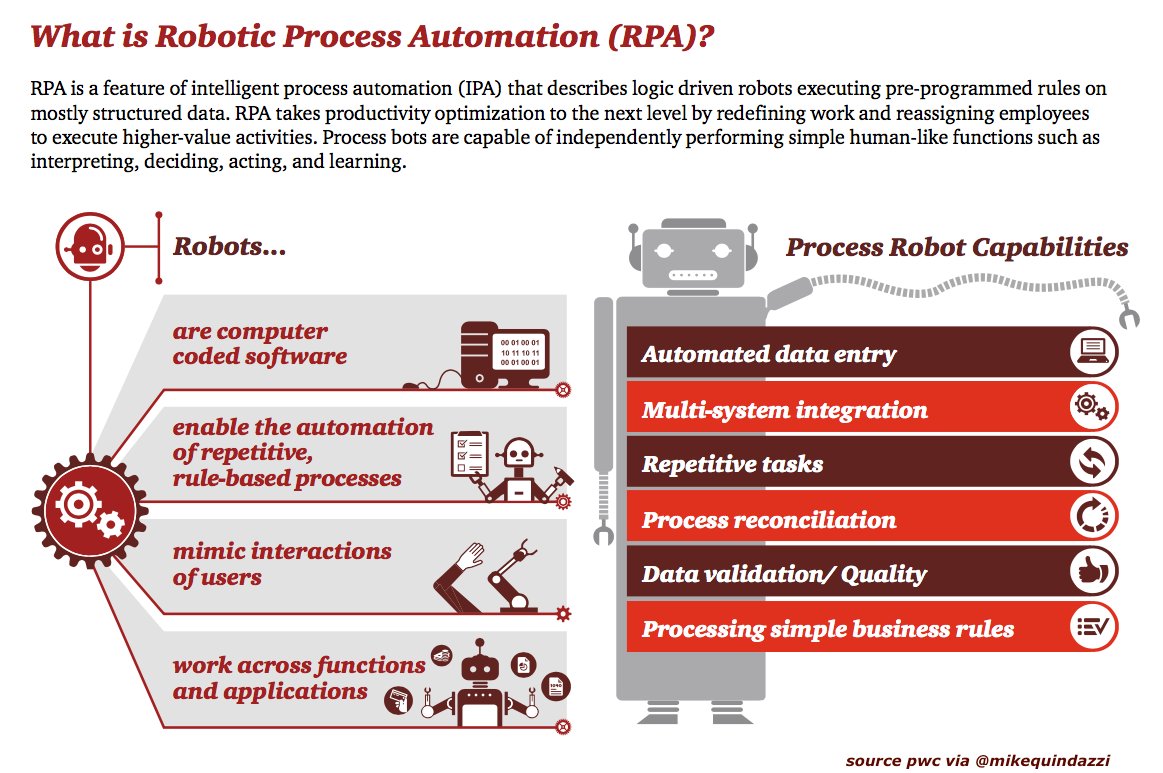 What is Robotic Process Automation (RPA)?

RPA is a feature of intelligent process automation (IPA) that describes logic driven robots executing pre-programmed rules on mostly structured data. RPA takes productivity optimization to the next level by redefining work and reassigning employees to execute higher-value activities. Process bots are capable of independently performing simple human-like functions such as interpreting, deciding, acting, and learning.

Robots...

are computer coded software

00 01 00 01
10 11 10 11
00 01 00 01

enable the automation of repetitive, rule-based processes

mimic interactions of users

work across functions and applications

Process Robot Capabilities

Automated data entry

Multi-system integration

Repetitive tasks

Process reconciliation

Data validation/ Quality

Processing simple business rules

source pwc via @mikequindazzi